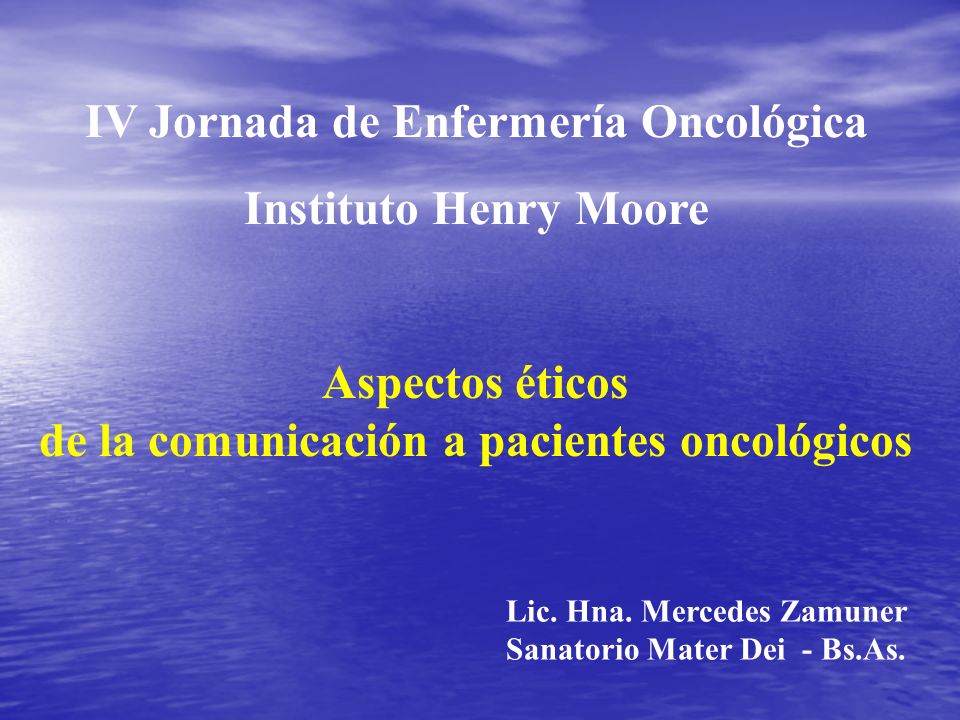 IV Jornada de Enfermería Oncológica

Instituto Henry Moore

Aspectos éticos
de la comunicación a pacientes oncológicos

Lic. Hna. Mercedes Zamuner
Sanatorio Mater Dei - Bs.As.